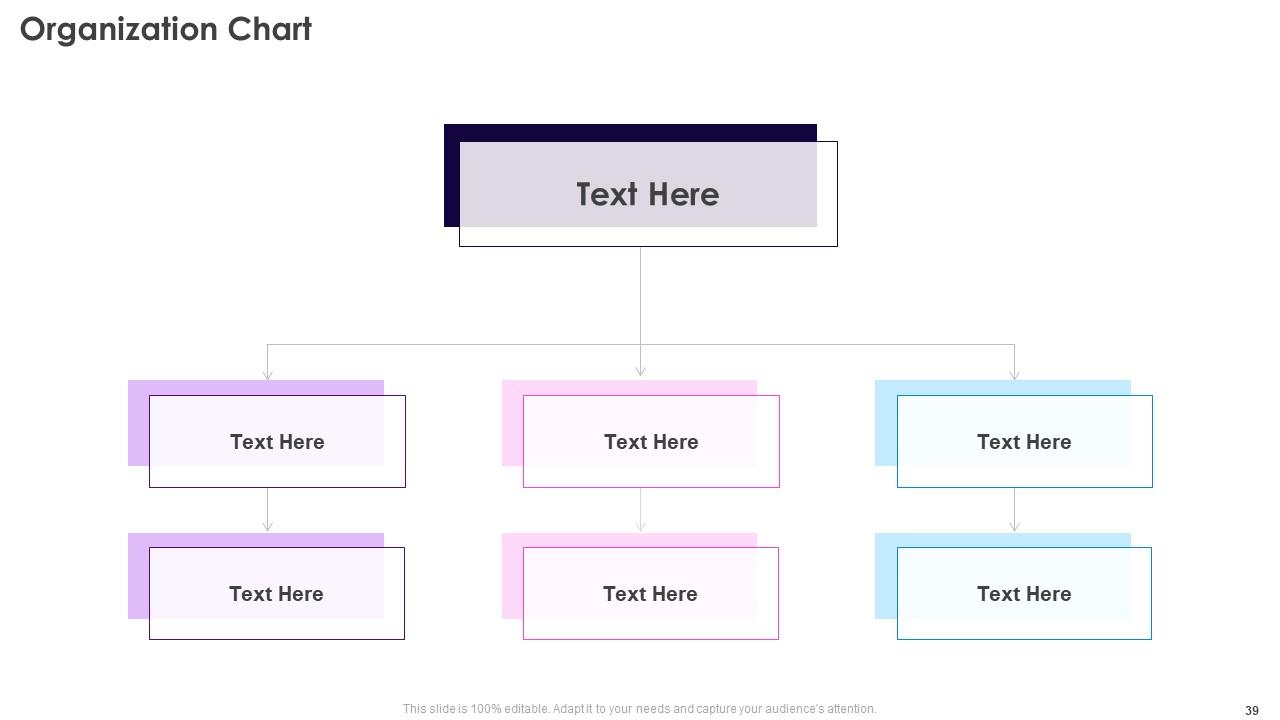 Organization Chart

Text Here

Text Here

Text Here

Text Here

Text Here

Text Here

Text Here

This slide is 100% editable. Adapt it to your needs and capture your audience's attention.

39